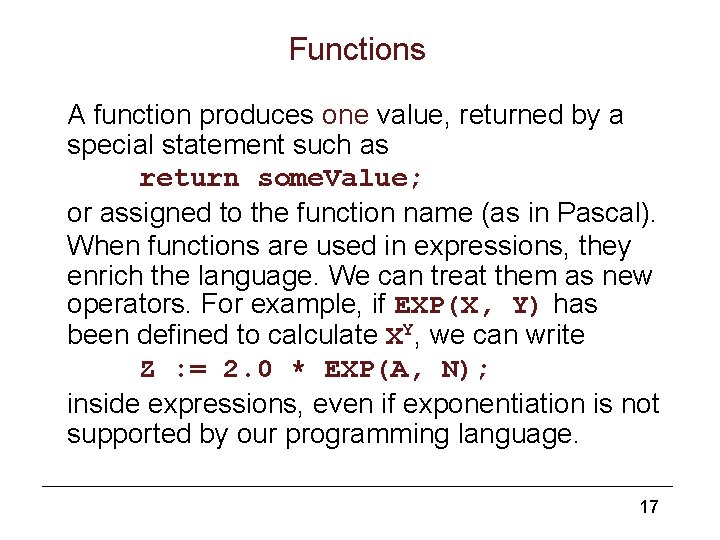 Functions

A function produces one value, returned by a special statement such as

return someValue;

or assigned to the function name (as in Pascal).

When functions are used in expressions, they enrich the language. We can treat them as new operators. For example, if EXP(X, Y) has been defined to calculate $X^Y$, we can write

Z := 2.0 * EXP(A, N);

inside expressions, even if exponentiation is not supported by our programming language.

17